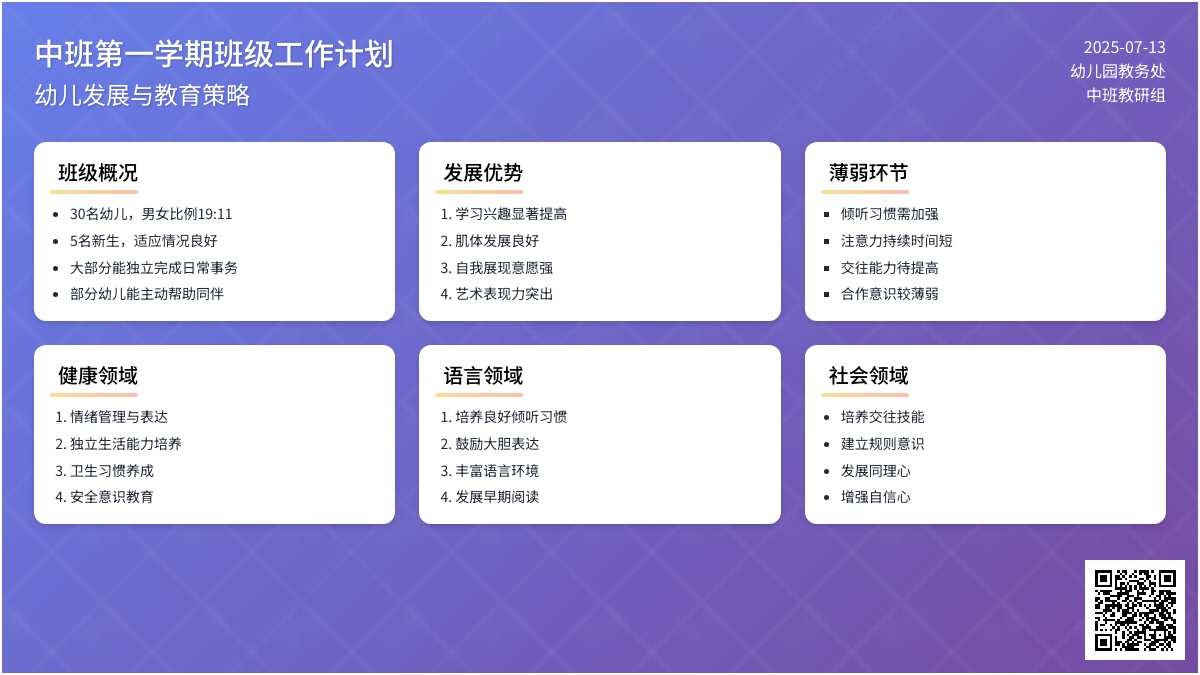 中班第一学期班级工作计划
幼儿发展与教育策略

2025-07-13
幼儿园教务处
中班教研组

班级概况
- 30名幼儿，男女比例19:11
- 5名新生，适应情况良好
- 大部分能独立完成日常事务
- 部分幼儿能主动帮助同伴

发展优势
1. 学习兴趣显著提高
2. 肌体发展良好
3. 自我展现意愿强
4. 艺术表现力突出

薄弱环节
- 倾听习惯需加强
- 注意力持续时间短
- 交往能力待提高
- 合作意识较薄弱

健康领域
1. 情绪管理与表达
2. 独立生活能力培养
3. 卫生习惯养成
4. 安全意识教育

语言领域
1. 培养良好倾听习惯
2. 鼓励大胆表达
3. 丰富语言环境
4. 发展早期阅读

社会领域
- 培养交往技能
- 建立规则意识
- 发展同理心
- 增强自信心